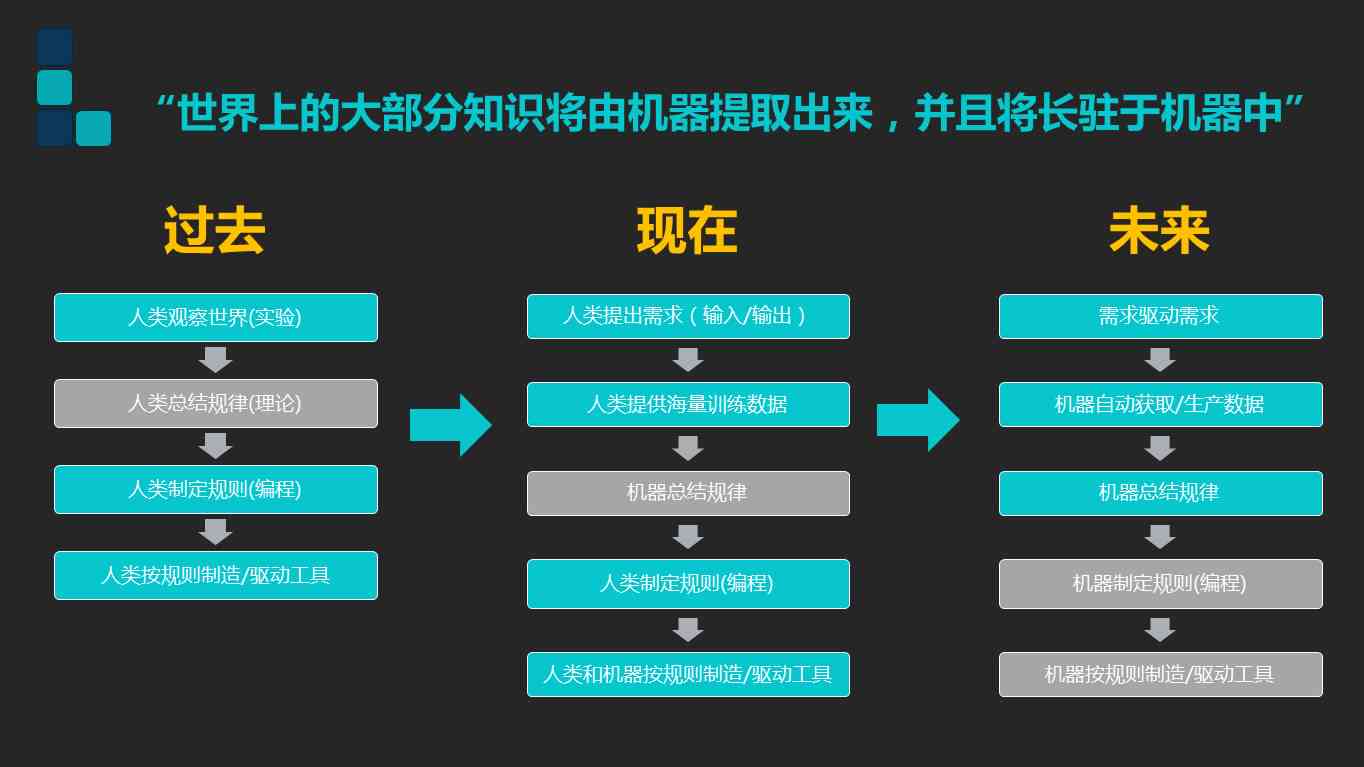 “世界上的大部分知识将由机器提取出来，并且将长驻于机器中”

过去

人类观察世界(实验)

人类总结规律(理论)

人类制定规则(编程)

人类按规则制造/驱动工具

现在

人类提出需求（输入/输出）

人类提供海量训练数据

机器总结规律

人类制定规则(编程)

人类和机器按规则制造/驱动工具

未来

需求驱动需求

机器自动获取/生产数据

机器总结规律

机器制定规则(编程)

机器按规则制造/驱动工具